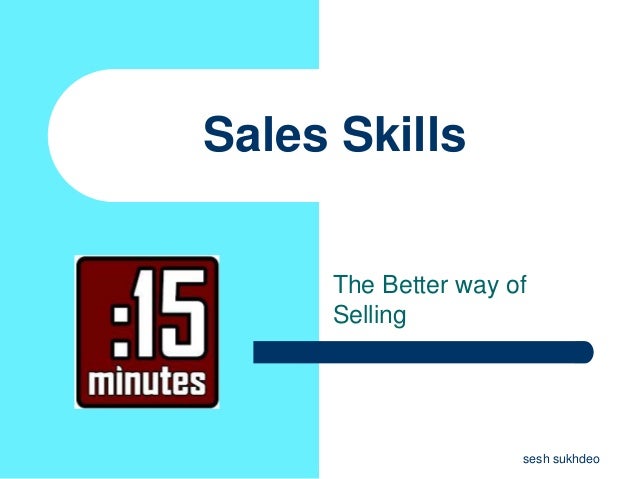 Sales Skills

:15
minutes

The Better way of Selling

sesh sukhdeo